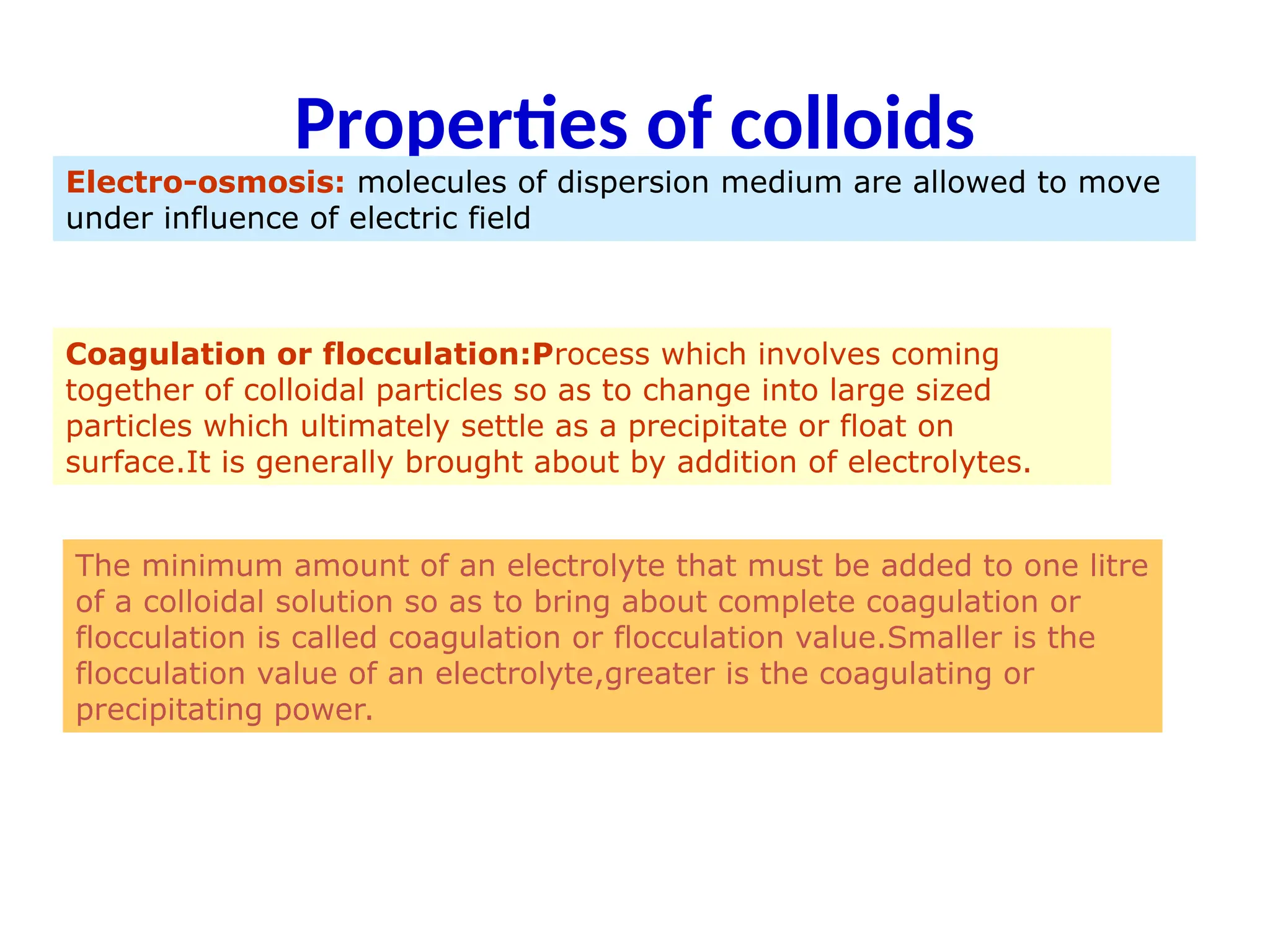 Properties of colloids

Electro-osmosis: molecules of dispersion medium are allowed to move under influence of electric field

Coagulation or flocculation:Process which involves coming together of colloidal particles so as to change into large sized particles which ultimately settle as a precipitate or float on surface.It is generally brought about by addition of electrolytes.

The minimum amount of an electrolyte that must be added to one litre of a colloidal solution so as to bring about complete coagulation or flocculation is called coagulation or flocculation value.Smaller is the flocculation value of an electrolyte,greater is the coagulating or precipitating power.